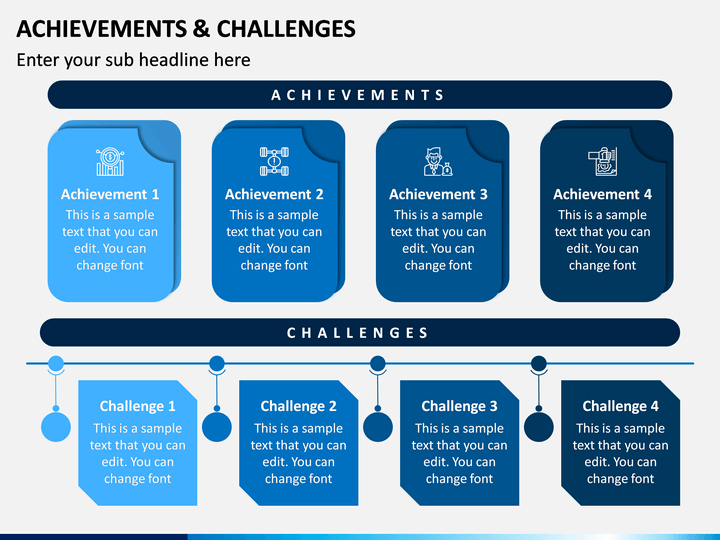 ACHIEVEMENTS & CHALLENGES

Enter your sub headline here

ACHIEVEMENTS

Achievement 1
This is a sample text that you can edit. You can change font

Achievement 2
This is a sample text that you can edit. You can change font

Achievement 3
This is a sample text that you can edit. You can change font

Achievement 4
This is a sample text that you can edit. You can change font

CHALLENGES

Challenge 1
This is a sample text that you can edit. You can change font

Challenge 2
This is a sample text that you can edit. You can change font

Challenge 3
This is a sample text that you can edit. You can change font

Challenge 4
This is a sample text that you can edit. You can change font